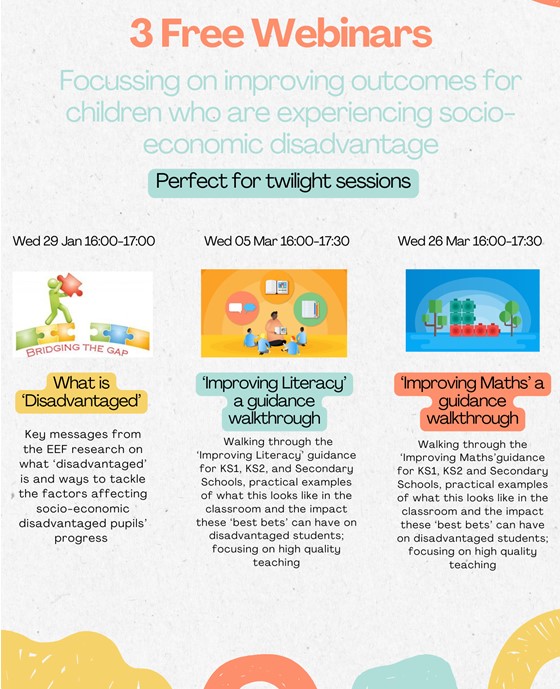 3 Free Webinars

Focussing on improving outcomes for children who are experiencing socio-economic disadvantage

Perfect for twilight sessions

Wed 29 Jan 16:00-17:00

BRIDGING THE GAP

What is 'Disadvantaged'

Key messages from the EEF research on what 'disadvantaged' is and ways to tackle the factors affecting socio-economic disadvantaged pupils' progress

Wed 05 Mar 16:00-17:30

'Improving Literacy' a guidance walkthrough

Walking through the 'Improving Literacy' guidance for KS1, KS2, and Secondary Schools, practical examples of what this looks like in the classroom and the impact these 'best bets' can have on disadvantaged students; focusing on high quality teaching

Wed 26 Mar 16:00-17:30

'Improving Maths' a guidance walkthrough

Walking through the 'Improving Maths'guidance for KS1, KS2 and Secondary Schools, practical examples of what this looks like in the classroom and the impact these 'best bets' can have on disadvantaged students; focusing on high quality teaching